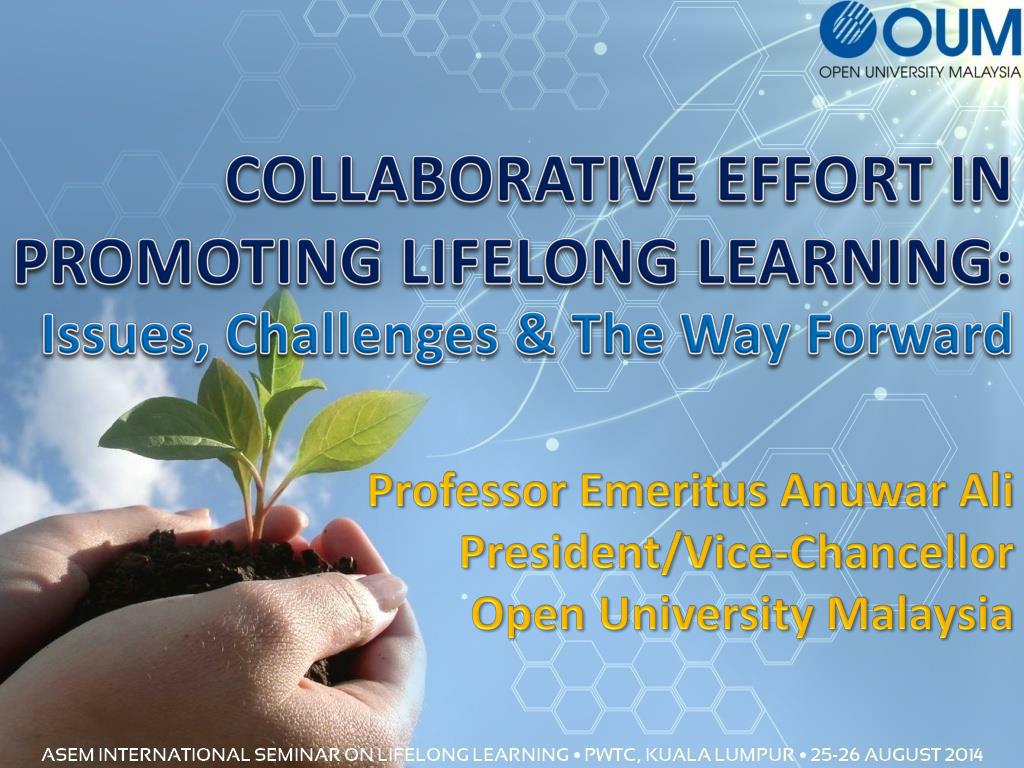 OUM
OPEN UNIVERSITY MALAYSIA

COLLABORATIVE EFFORT IN PROMOTING LIFELONG LEARNING:

Issues, Challenges & The Way Forward

Professor Emeritus Anuwar Ali
President/Vice-Chancellor
Open University Malaysia

ASEM INTERNATIONAL SEMINAR ON LIFELONG LEARNING • PWTC, KUALA LUMPUR • 25-26 AUGUST 2014